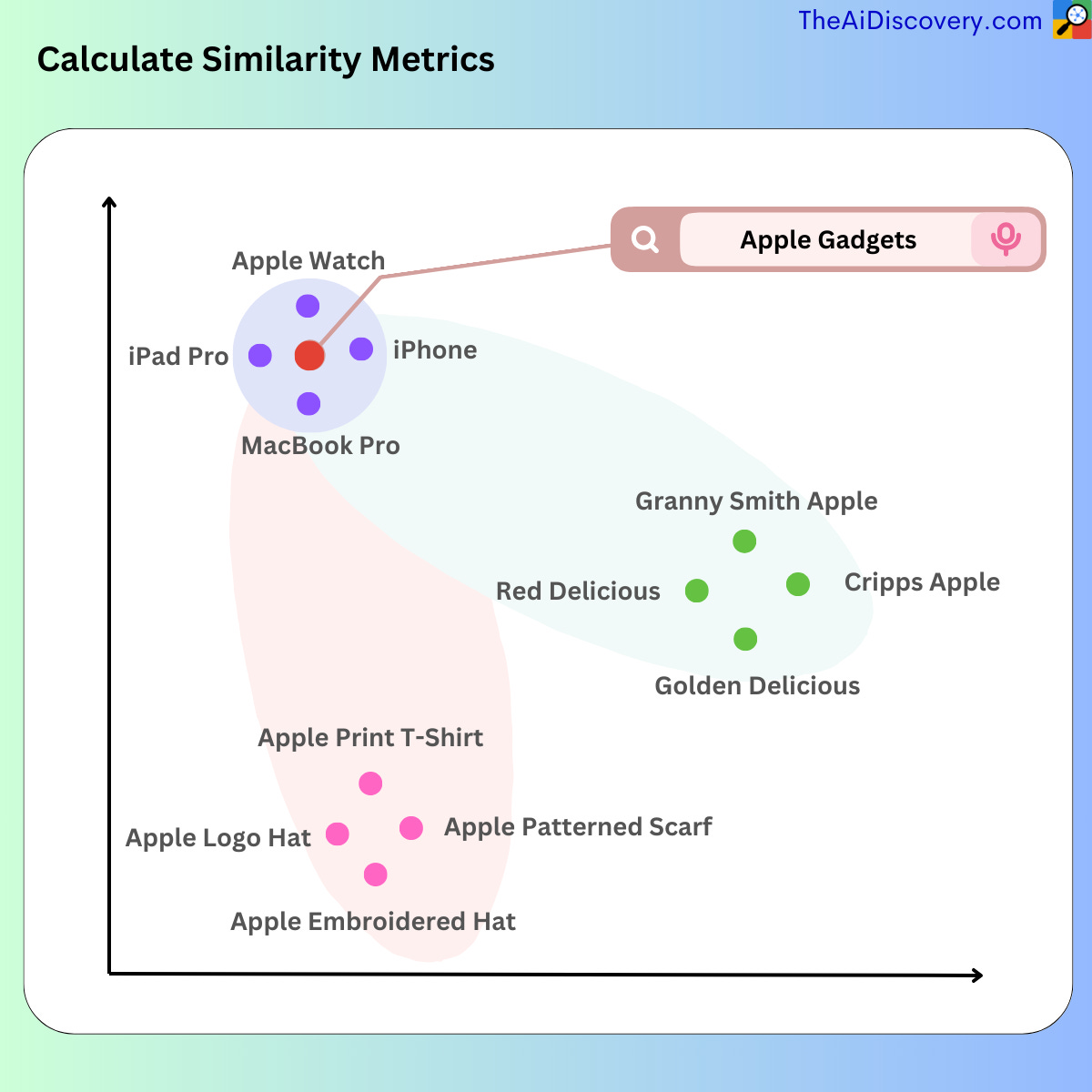 TheAiDiscovery.com

Calculate Similarity Metrics

Apple Gadgets

Apple Watch

iPad Pro

iPhone

MacBook Pro

Granny Smith Apple

Red Delicious

Cripps Apple

Golden Delicious

Apple Print T-Shirt

Apple Logo Hat

Apple Patterned Scarf

Apple Embroidered Hat